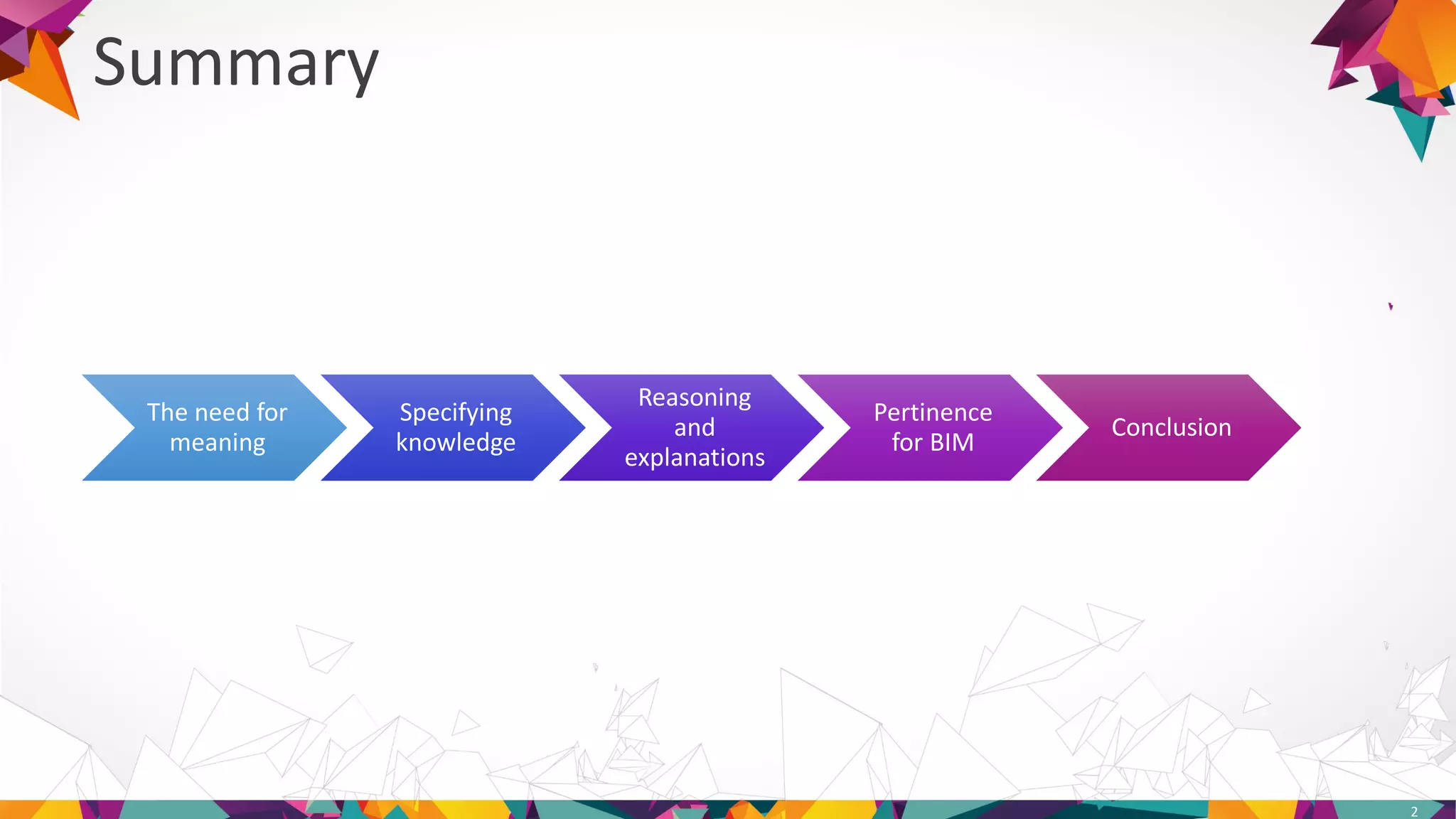 Summary

The need for meaning

Specifying knowledge

Reasoning and explanations

Pertinence for BIM

Conclusion

2